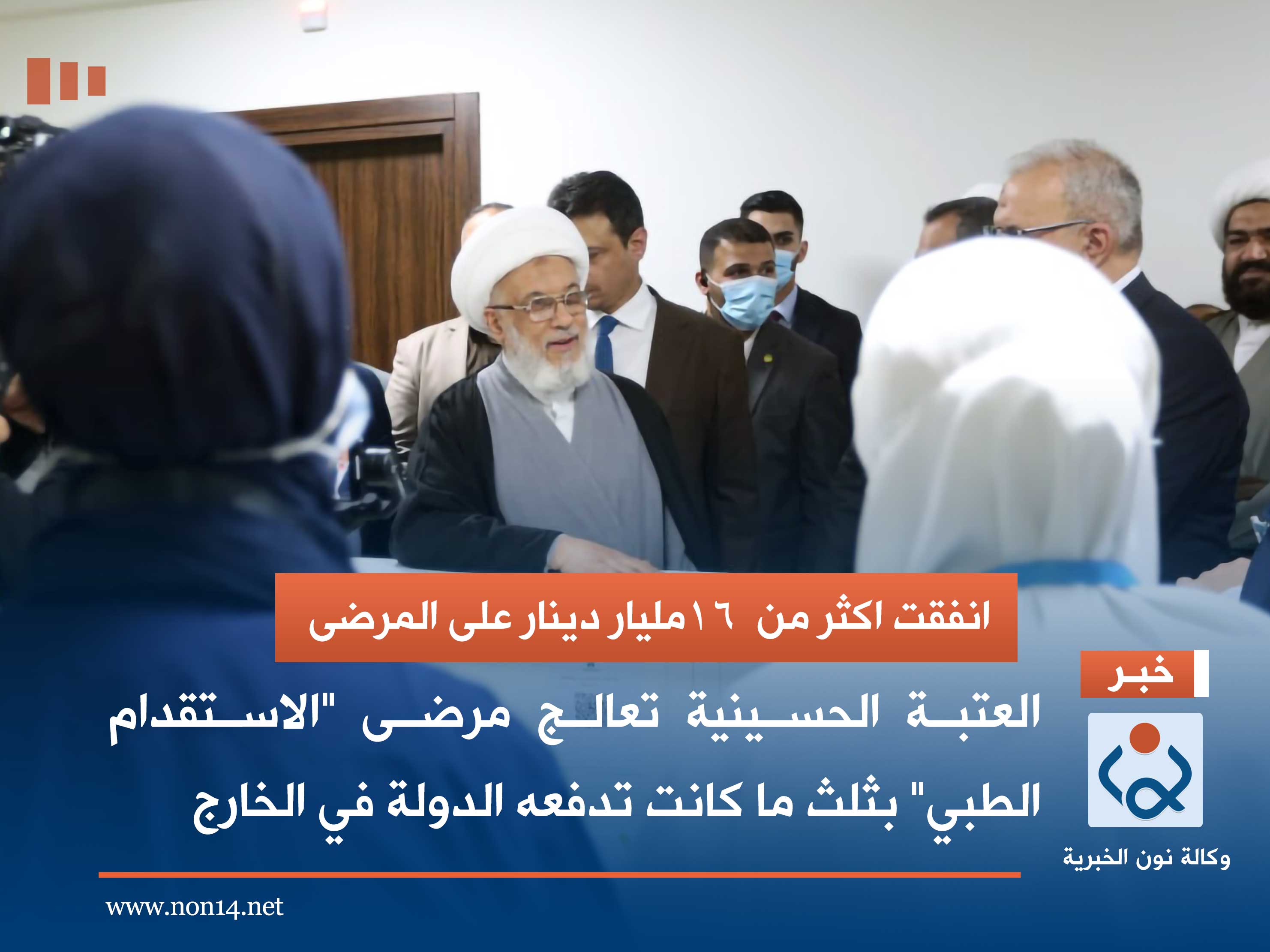 انفقت اكثر من ١٦ مليار دينار على المرضى

خبر

العتبة الحسينية تعالج مرضى "الاستقدام الطبي" بثلث ما كانت تدفعه الدولة في الخارج

وكالة نون الخبرية

www.non14.net